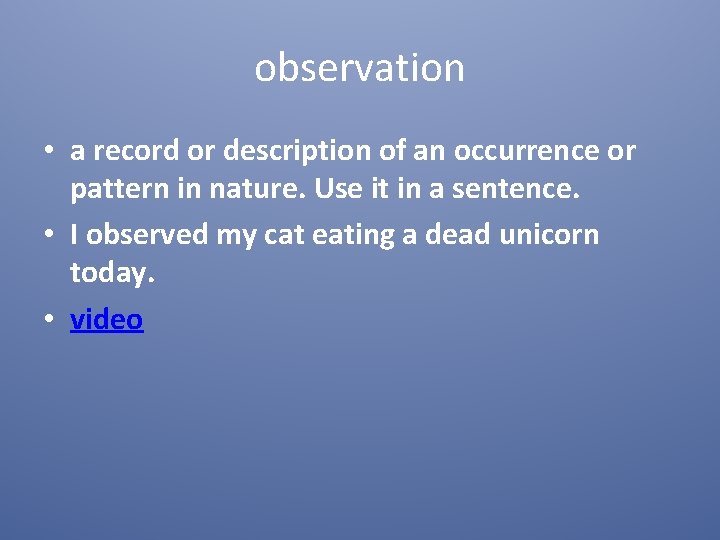 observation

• a record or description of an occurrence or pattern in nature. Use it in a sentence.
• I observed my cat eating a dead unicorn today.
• video